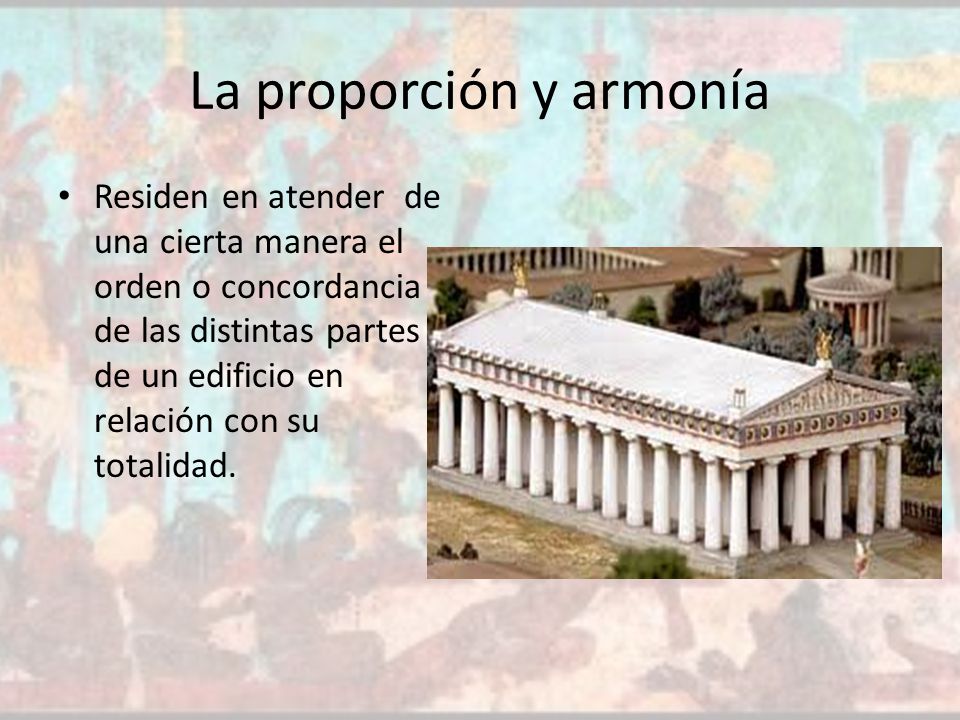 La proporción y armonía

• Residen en atender de una cierta manera el orden o concordancia de las distintas partes de un edificio en relación con su totalidad.